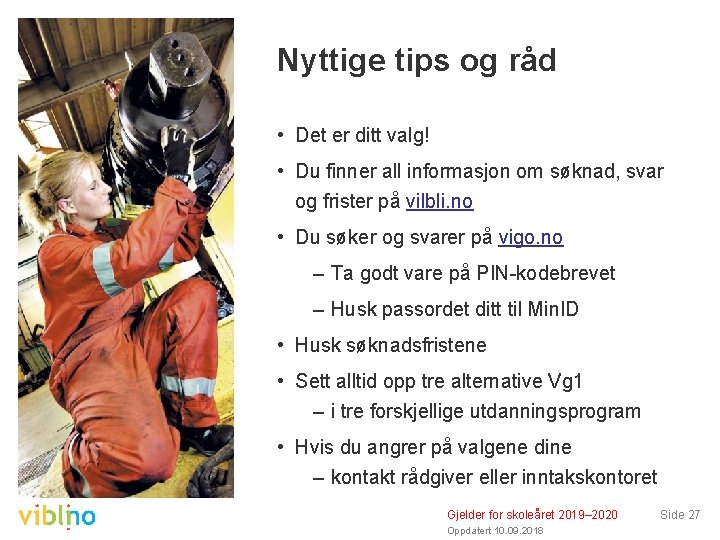 Nyttige tips og råd

• Det er ditt valg!
• Du finner all informasjon om søknad, svar og frister på vilbli.no
• Du søker og svarer på vigo.no
– Ta godt vare på PIN-kodebrevet
– Husk passordet ditt til MinID
• Husk søknadsfristene
• Sett alltid opp tre alternative Vg1
– i tre forskjellige utdanningsprogram
• Hvis du angrer på valgene dine
– kontakt rådgiver eller inntakskontoret

vilbli.no

Gjelder for skoleåret 2019–2020
Oppdatert 10.09.2018

Side 27